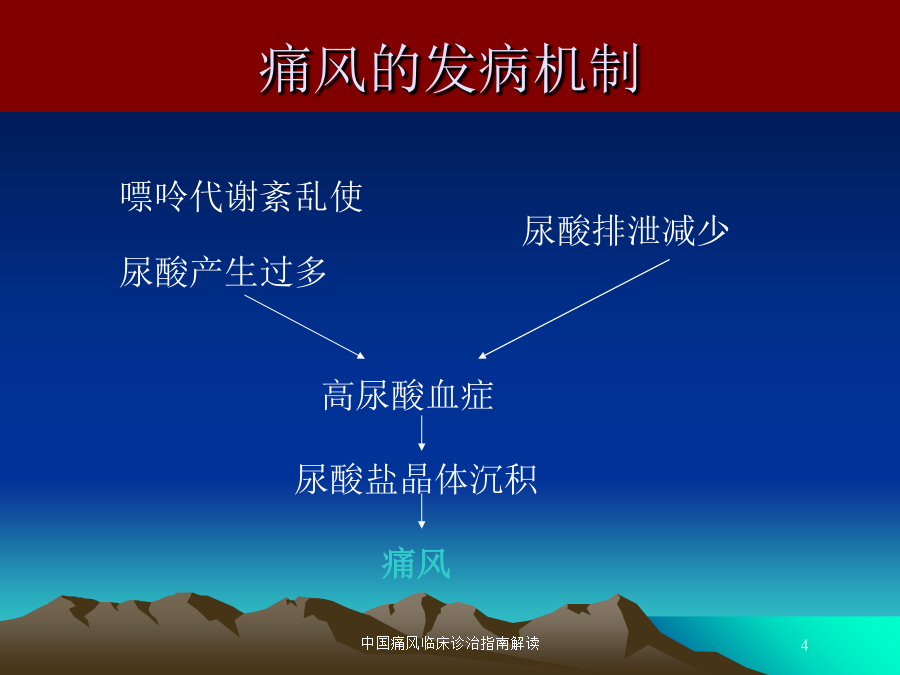 痛风的发病机制

嘌呤代谢紊乱使

尿酸产生过多

尿酸排泄减少

高尿酸血症

尿酸盐晶体沉积

痛风

中国痛风临床诊治指南解读

4